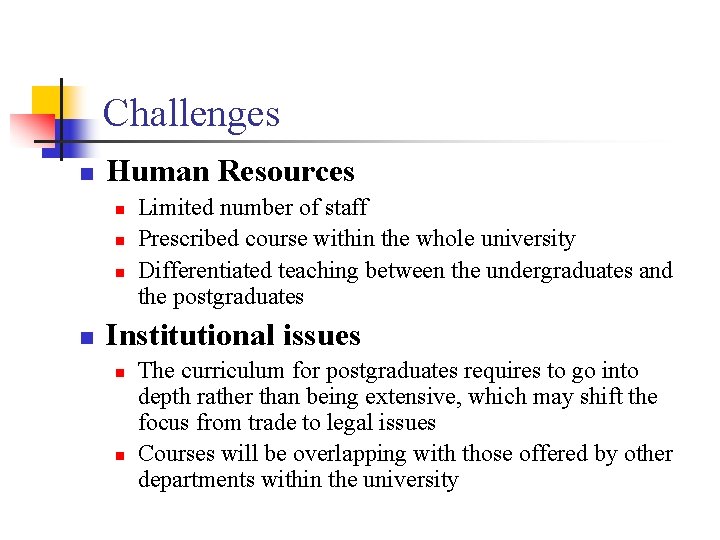 Challenges

Human Resources

Limited number of staff

Prescribed course within the whole university

Differentiated teaching between the undergraduates and the postgraduates

Institutional issues

The curriculum for postgraduates requires to go into depth rather than being extensive, which may shift the focus from trade to legal issues

Courses will be overlapping with those offered by other departments within the university